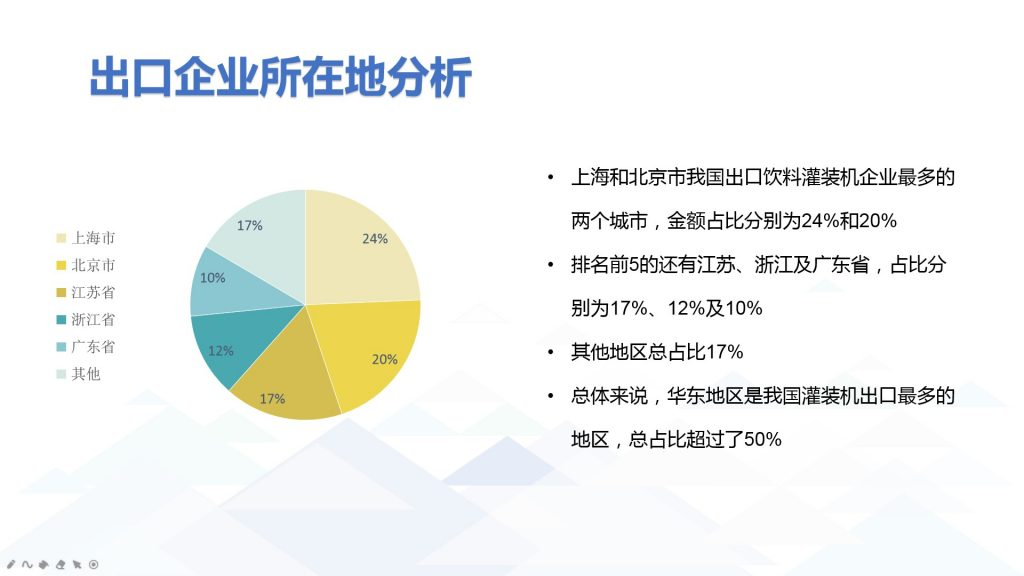 出口企业所在地分析

上海市
北京市
江苏省
浙江省
广东省
其他

24%
20%
17%
12%
10%
17%

• 上海和北京市我国出口饮料灌装机企业最多的两个城市，金额占比分别为24%和20%
• 排名前5的还有江苏、浙江及广东省，占比分别为17%、12%及10%
• 其他地区总占比17%
• 总体来说，华东地区是我国灌装机出口最多的地区，总占比超过了50%